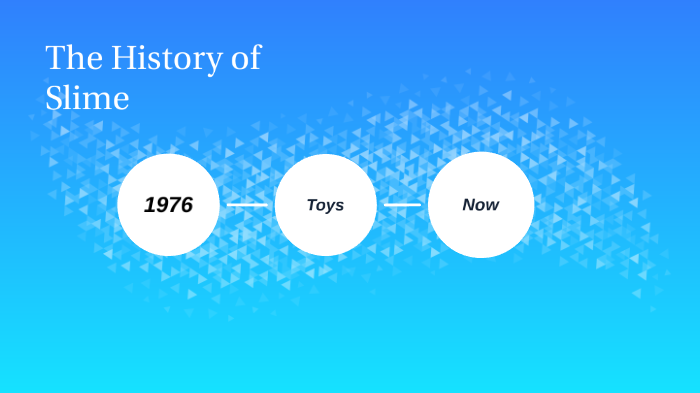 The History of Slime

1976

Toys

Now